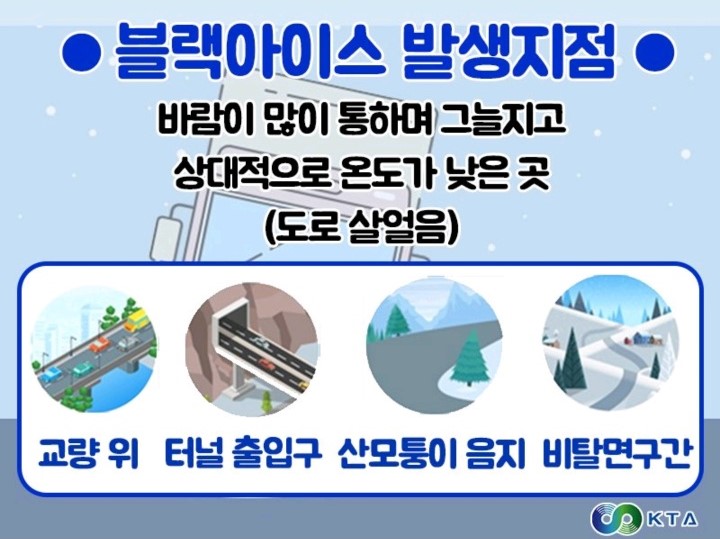 ● 블랙아이스 발생지점 ●

바람이 많이 통하며 그늘지고
상대적으로 온도가 낮은 곳
(도로 살얼음)

교량 위 터널 출입구 산모퉁이 음지 비탈면구간

KTA